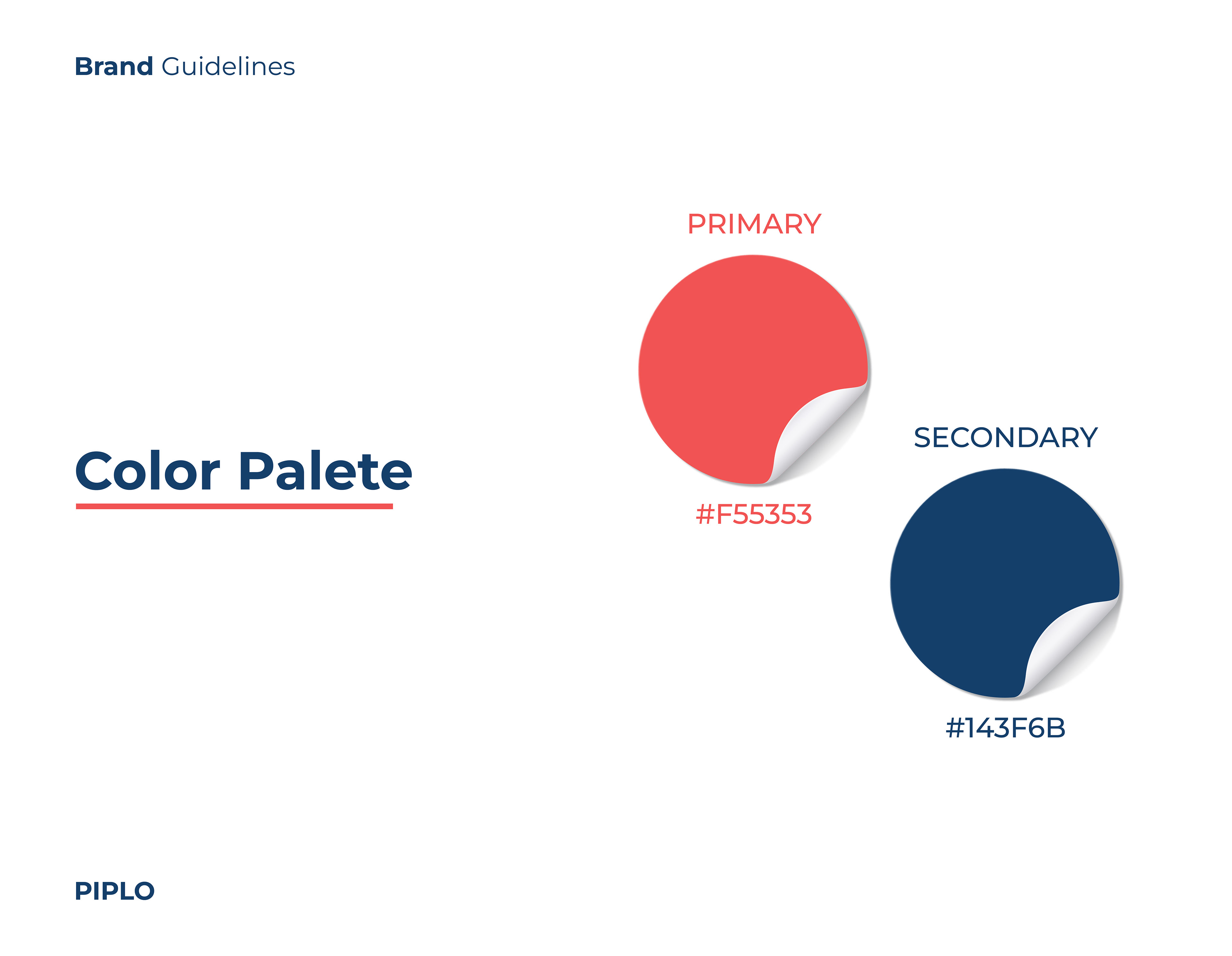 Brand Guidelines

Color Palete

PRIMARY

#F55353

SECONDARY

#143F6B

PIPLO